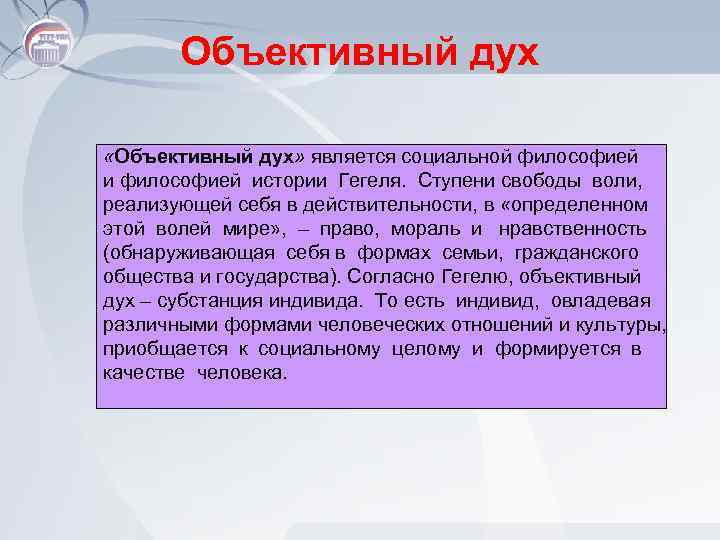 Объективный дух

«Объективный дух» является социальной философией и философией истории Гегеля. Ступени свободы воли, реализующей себя в действительности, в «определенном этой волей мире», – право, мораль и нравственность (обнаруживающая себя в формах семьи, гражданского общества и государства). Согласно Гегелю, объективный дух – субстанция индивида. То есть индивид, овладевая различными формами человеческих отношений и культуры, приобщается к социальному целому и формируется в качестве человека.